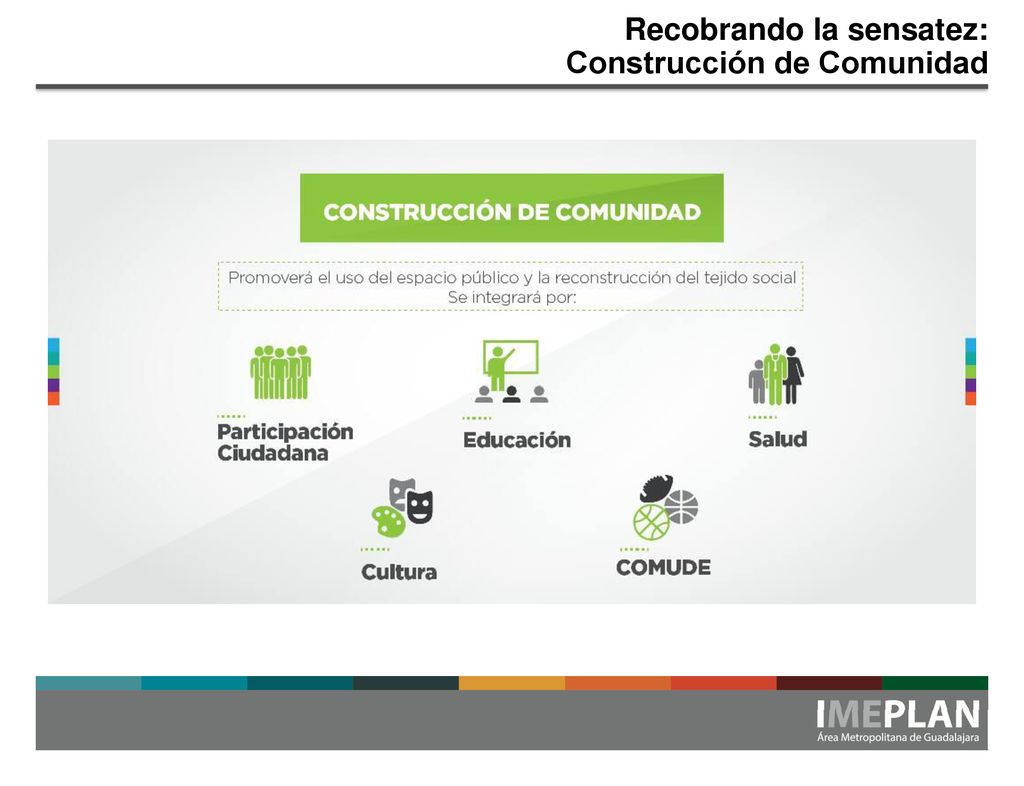 Recobrando la sensatez:
Construcción de Comunidad

CONSTRUCCIÓN DE COMUNIDAD

Promoverá el uso del espacio público y la reconstrucción del tejido social
Se integrará por:

Participación Ciudadana

Educación

Salud

Cultura

COMUDE

IMEPLAN
Área Metropolitana de Guadalajara